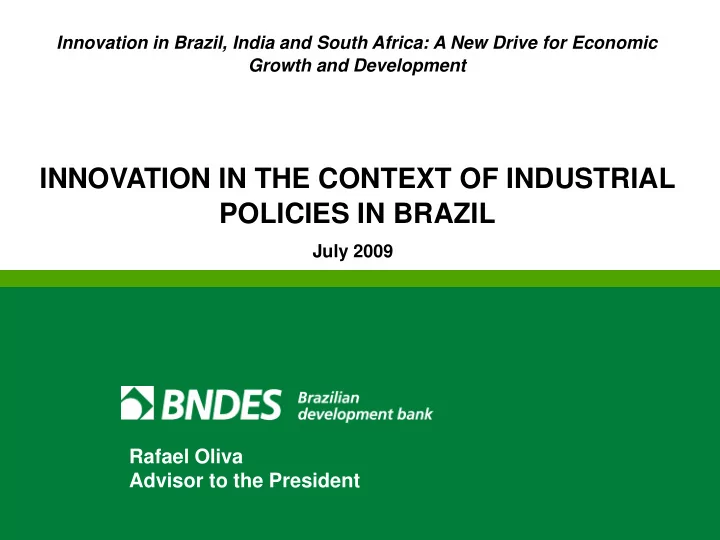 Innovation in Brazil, India and South Africa: A New Drive for Economic Growth and Development

INNOVATION IN THE CONTEXT OF INDUSTRIAL POLICIES IN BRAZIL

July 2009

BNDES Brazilian development bank

Rafael Oliva
Advisor to the President